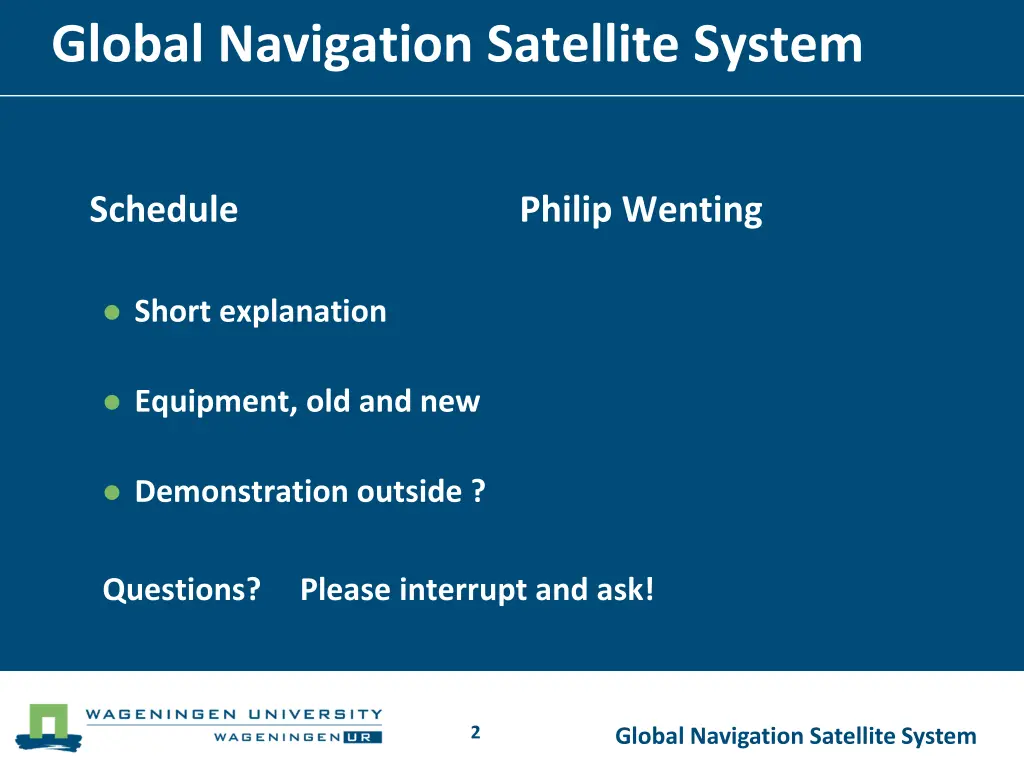 Global Navigation Satellite System

Schedule

Philip Wenting

● Short explanation

● Equipment, old and new

● Demonstration outside ?

Questions? Please interrupt and ask!

WAGENINGEN UNIVERSITY
WAGENINGEN UR

2

Global Navigation Satellite System